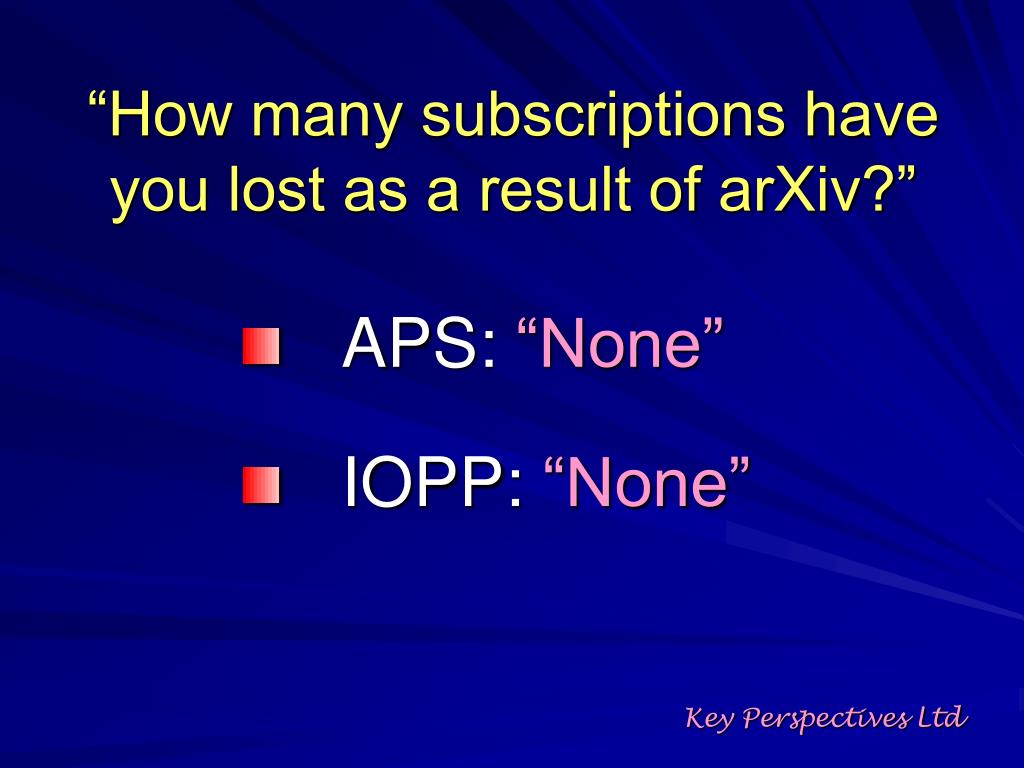 “How many subscriptions have you lost as a result of arXiv?”

APS: “None”

IOPP: “None”

Key Perspectives Ltd